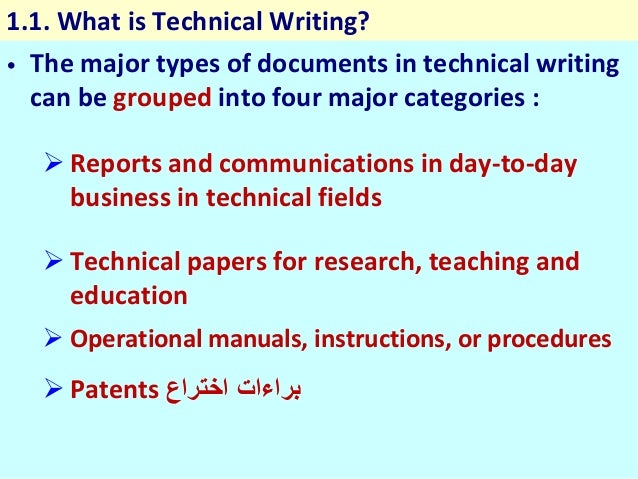 1.1. What is Technical Writing?

• The major types of documents in technical writing can be grouped into four major categories :

➢ Reports and communications in day-to-day business in technical fields

➢ Technical papers for research, teaching and education

➢ Operational manuals, instructions, or procedures

➢ Patents براءات اختراع